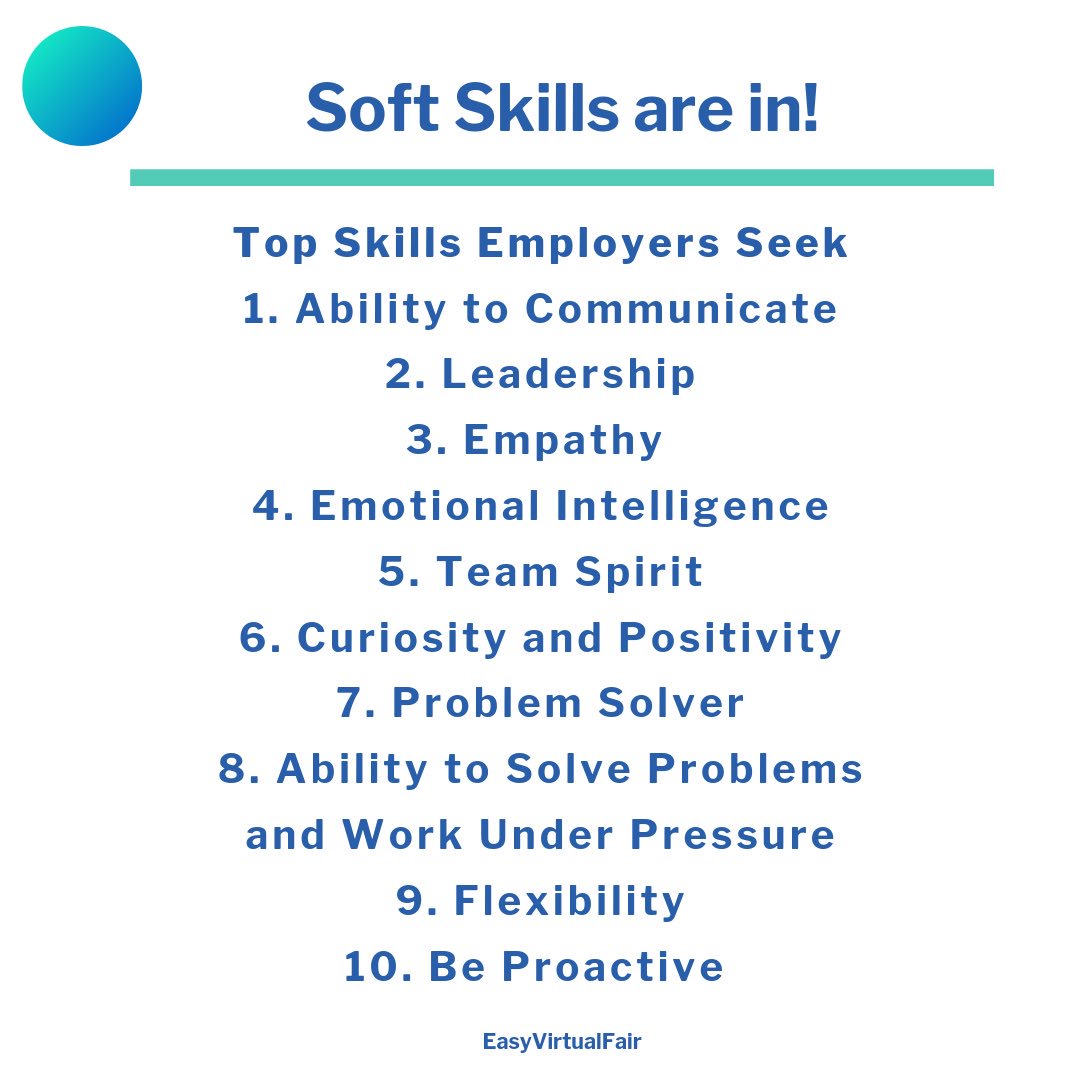 Soft Skills are in!

Top Skills Employers Seek
1. Ability to Communicate
2. Leadership
3. Empathy
4. Emotional Intelligence
5. Team Spirit
6. Curiosity and Positivity
7. Problem Solver
8. Ability to Solve Problems and Work Under Pressure
9. Flexibility
10. Be Proactive

EasyVirtualFair